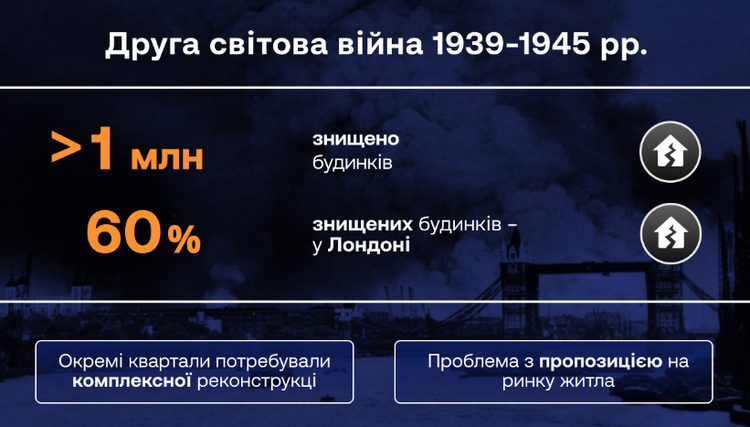 Друга світова війна 1939-1945 рр.

>1 млн

знищено будинків

60%

знищених будинків – у Лондоні

Окремі квартали потребували комплексної реконструкці

Проблема з пропозицією на ринку житла